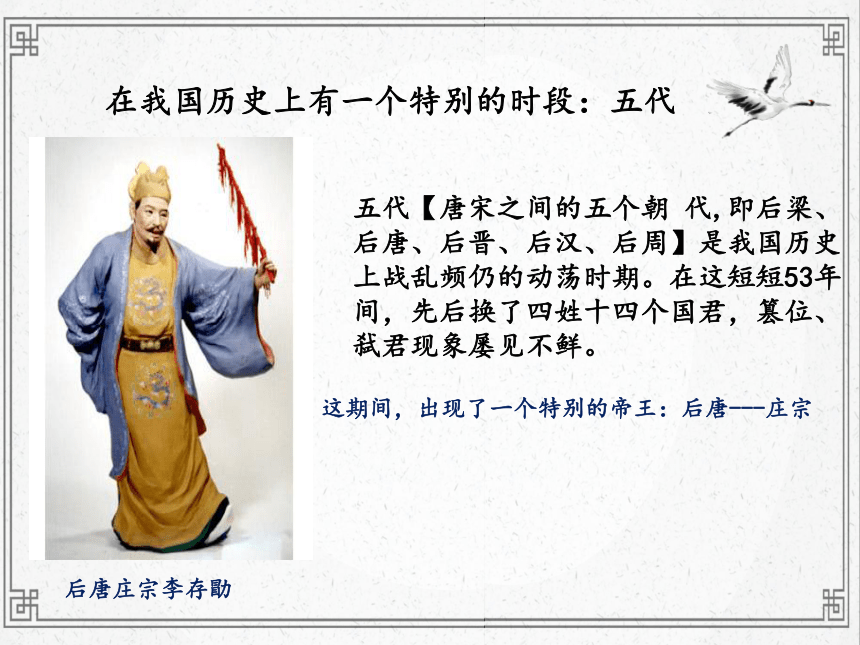 在我国历史上有一个特别的时段：五代

五代【唐宋之间的五个朝 代，即后梁、后唐、后晋、后汉、后周】是我国历史上战乱频仍的动荡时期。在这短短53年间，先后换了四姓十四个国君，篡位、弑君现象屡见不鲜。

这期间，出现了一个特别的帝王：后唐——庄宗

后唐庄宗李存勖